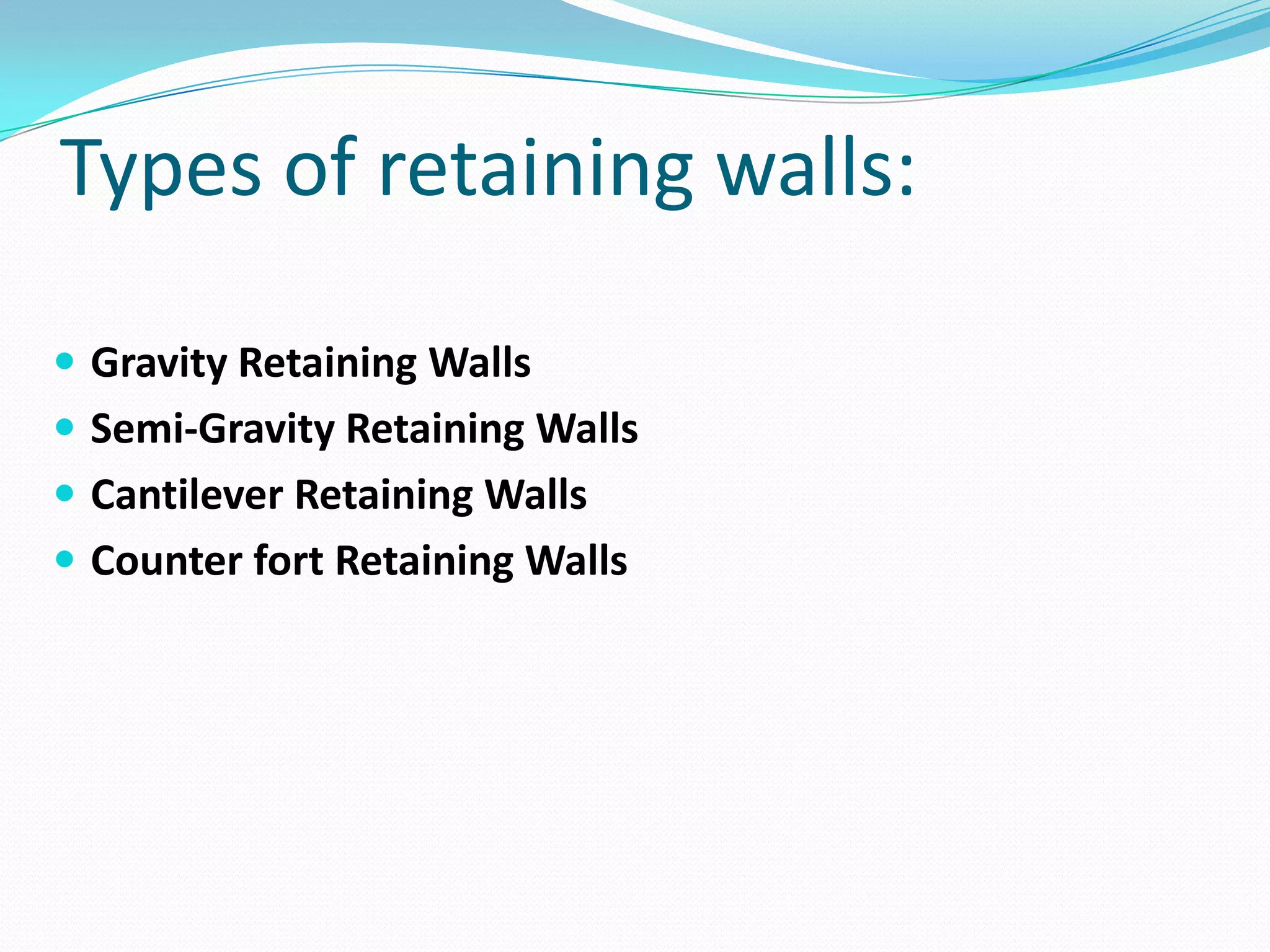 Types of retaining walls:

- Gravity Retaining Walls
- Semi-Gravity Retaining Walls
- Cantilever Retaining Walls
- Counter fort Retaining Walls